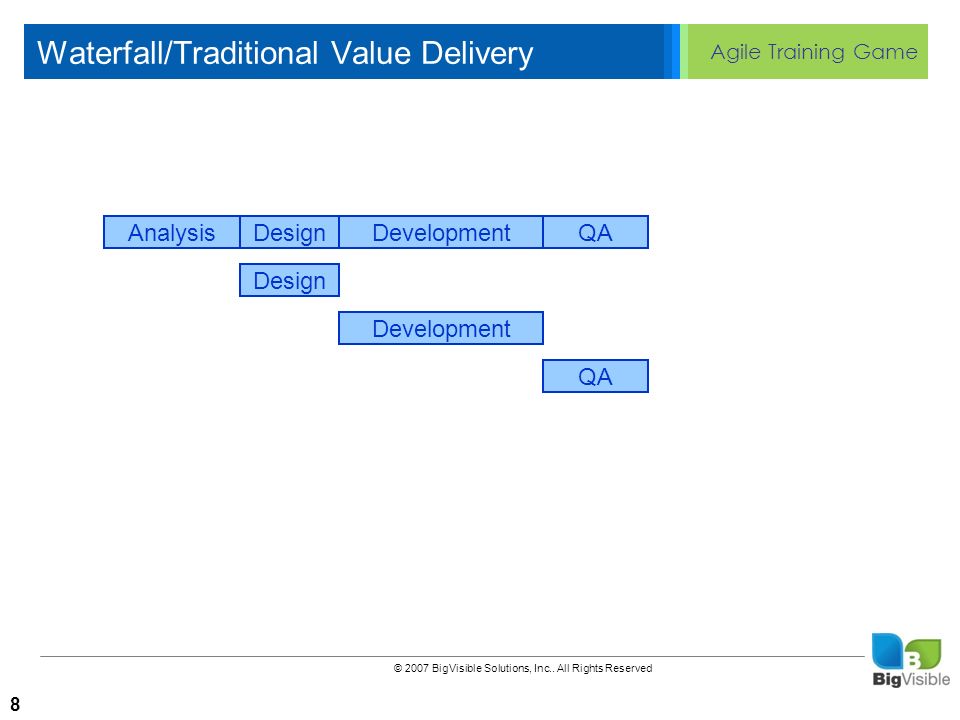 Waterfall/Traditional Value Delivery

Agile Training Game

Analysis Design Development QA

Design

Development

QA

© 2007 BigVisible Solutions, Inc.. All Rights Reserved

BigVisible

8